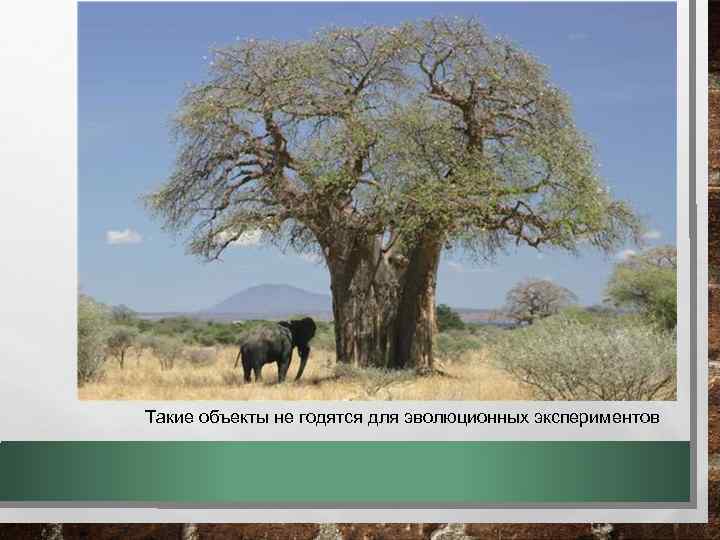 Такие объекты не годятся для эволюционных экспериментов